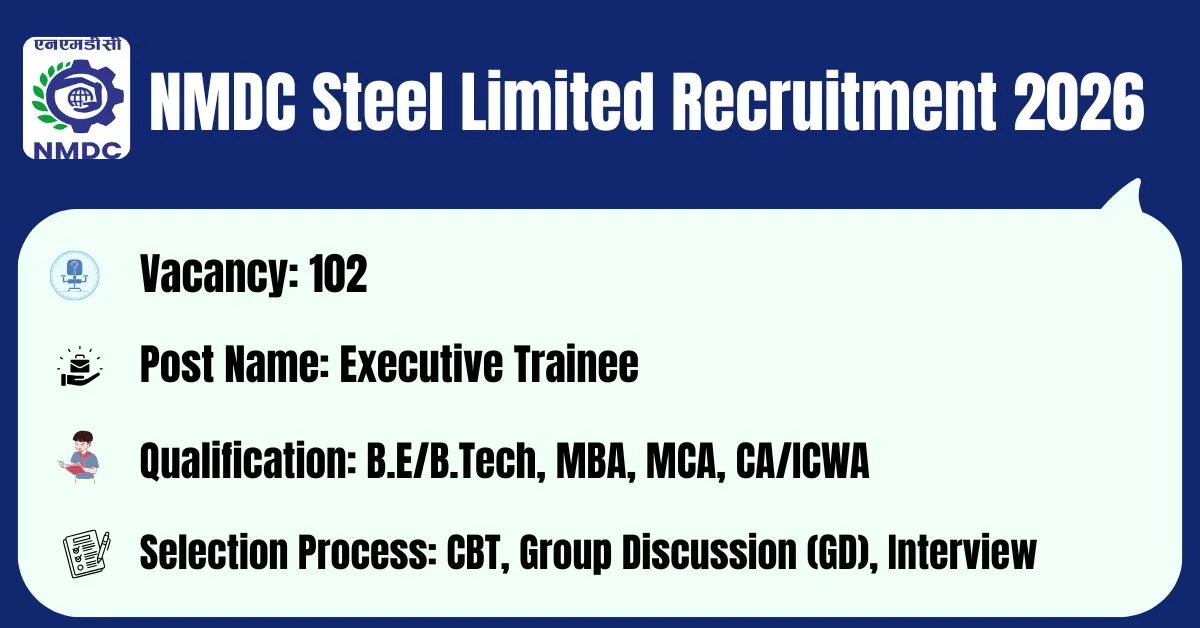 एनएमडीसी
NMDC

NMDC Steel Limited Recruitment 2026

Vacancy: 102

Post Name: Executive Trainee

Qualification: B.E/B.Tech, MBA, MCA, CA/ICWA

Selection Process: CBT, Group Discussion (GD), Interview